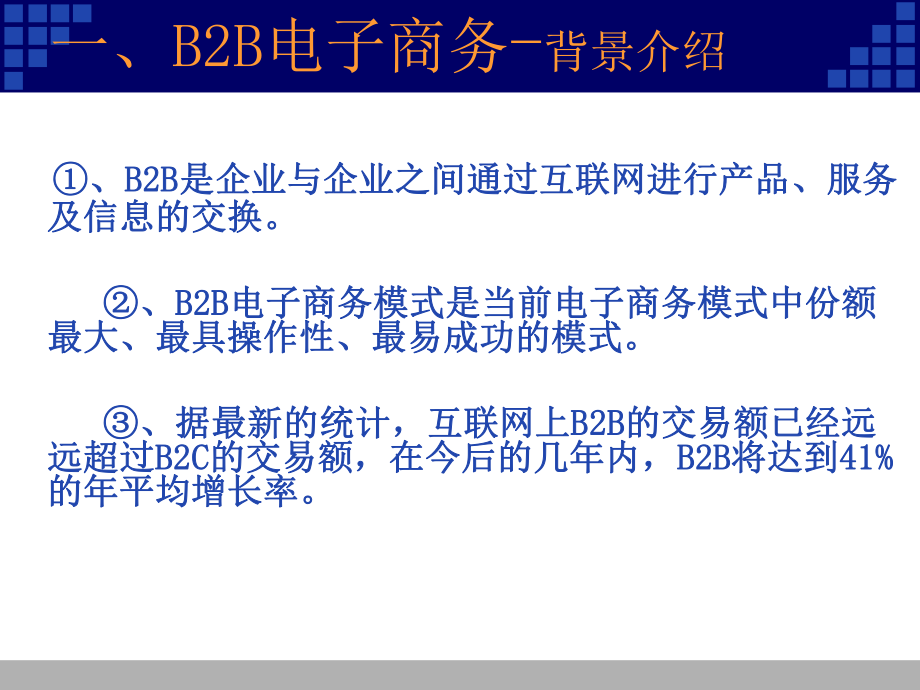 一、B2B电子商务-背景介绍

①、B2B是企业与企业之间通过互联网进行产品、服务及信息的交换。

②、B2B电子商务模式是当前电子商务模式中份额最大、最具操作性、最易成功的模式。

③、据最新的统计，互联网上B2B的交易额已经远远超过B2C的交易额，在今后的几年内，B2B将达到41%的年平均增长率。